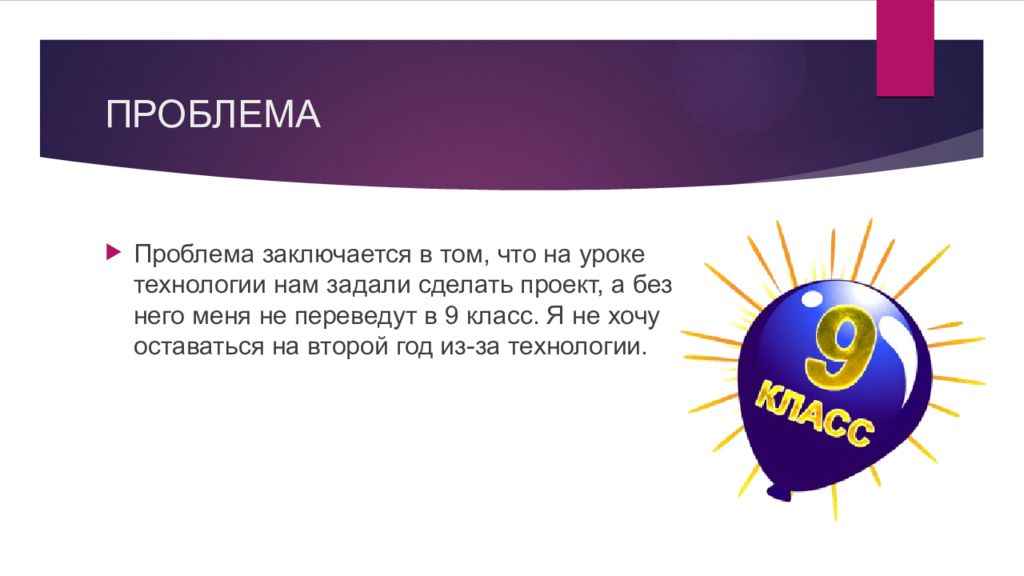 ПРОБЛЕМА

Проблема заключается в том, что на уроке технологии нам задали сделать проект, а без него меня не переведут в 9 класс. Я не хочу оставаться на второй год из-за технологии.

9
КЛАСС